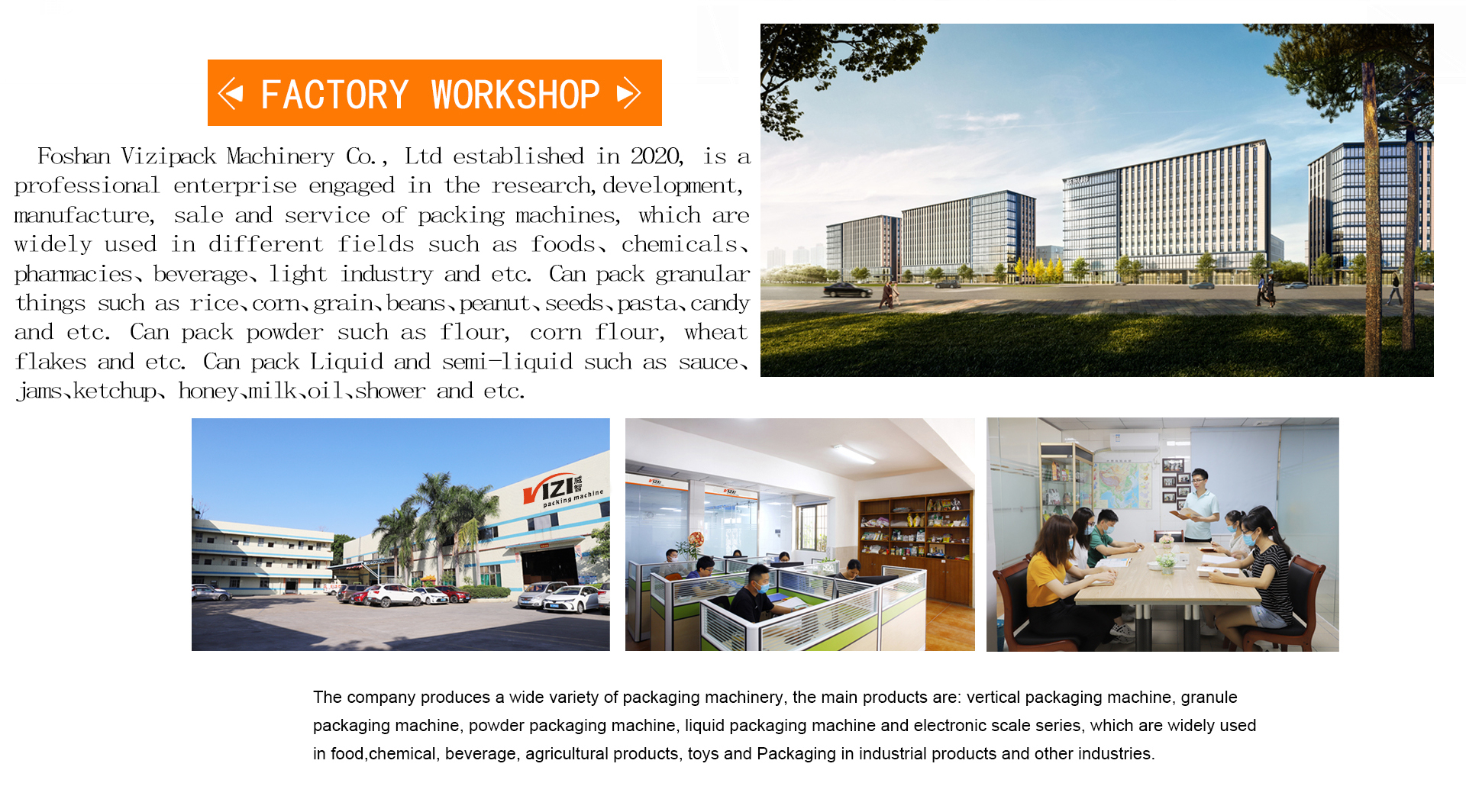 FACTORY WORKSHOP

Foshan Vizipack Machinery Co., Ltd established in 2020, is a professional enterprise engaged in the research, development, manufacture, sale and service of packing machines, which are widely used in different fields such as foods、chemicals、pharmacies、beverage、light industry and etc. Can pack granular things such as rice、corn、grain、beans、peanut、seeds、pasta、candy and etc. Can pack powder such as flour, corn flour, wheat flakes and etc. Can pack Liquid and semi-liquid such as sauce、jams、ketchup、honey、milk、oil、shower and etc.

VIZI 威智 packing machine

The company produces a wide variety of packaging machinery, the main products are: vertical packaging machine, granule packaging machine, powder packaging machine, liquid packaging machine and electronic scale series, which are widely used in food,chemical, beverage, agricultural products, toys and Packaging in industrial products and other industries.